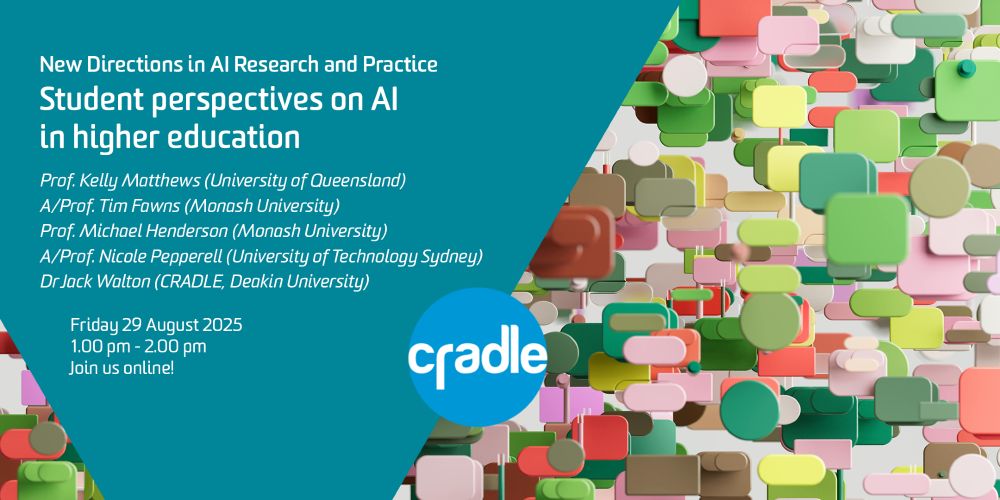 New Directions in AI Research and Practice
Student perspectives on AI in higher education

Prof. Kelly Matthews (University of Queensland)
A/Prof. Tim Fawns (Monash University)
Prof. Michael Henderson (Monash University)
A/Prof. Nicole Pepperell (University of Technology Sydney)
Dr Jack Walton (CRADLE, Deakin University)

Friday 29 August 2025
1.00 pm - 2.00 pm
Join us online!

cradle